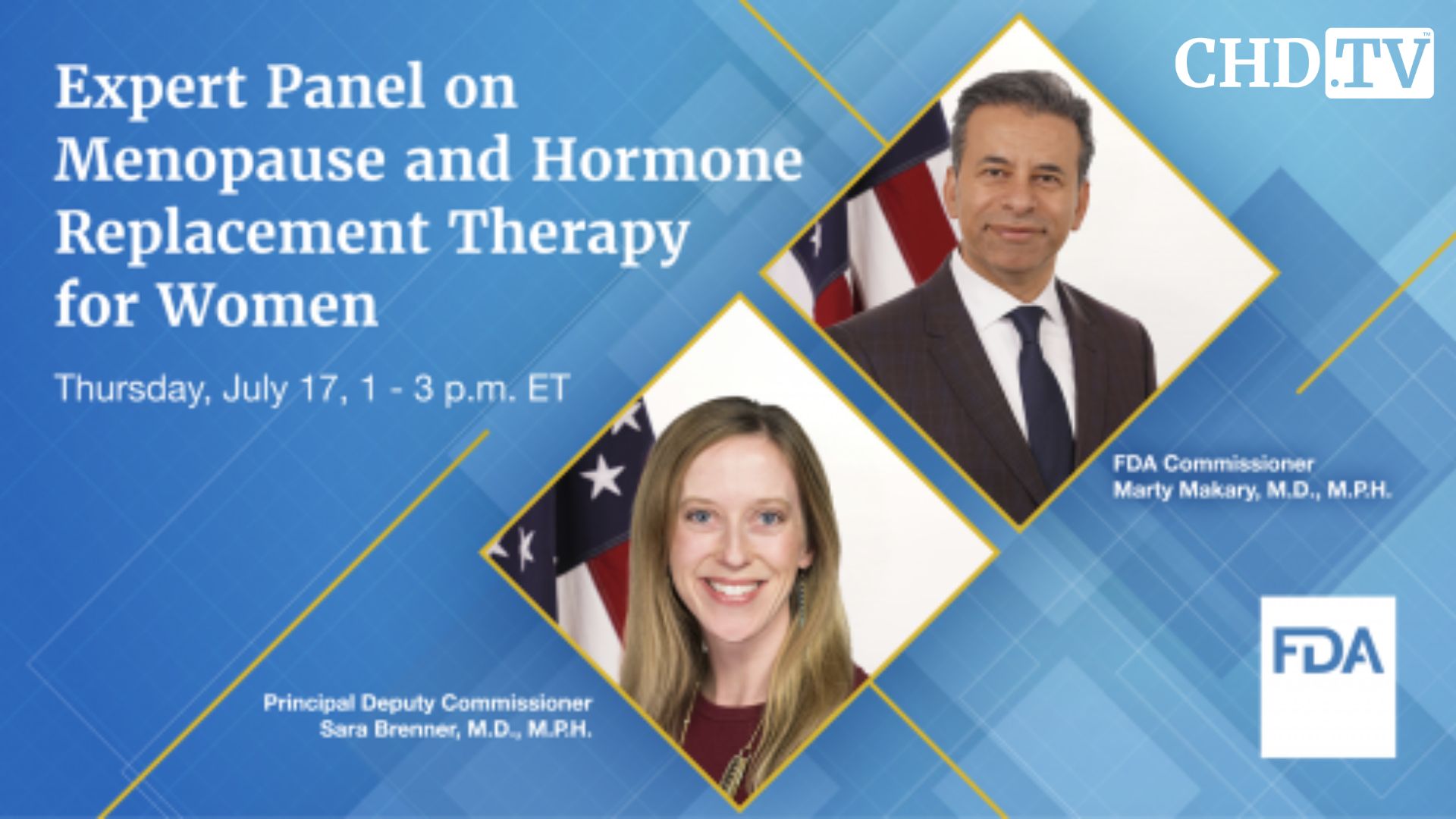 CHD.TV

Expert Panel on Menopause and Hormone Replacement Therapy for Women

Thursday, July 17, 1 - 3 p.m. ET

FDA Commissioner
Marty Makary, M.D., M.P.H.

Principal Deputy Commissioner
Sara Brenner, M.D., M.P.H.

FDA